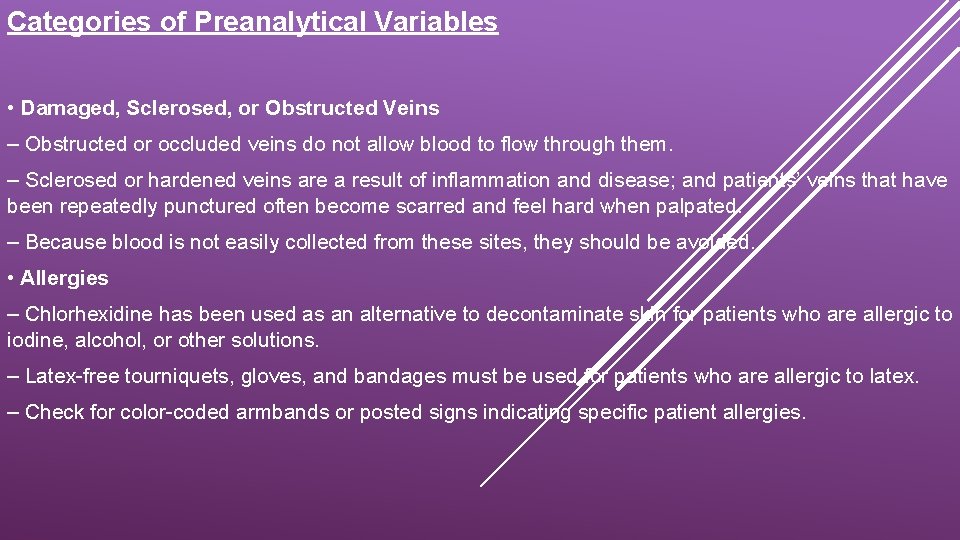 Categories of Preanalytical Variables

• Damaged, Sclerosed, or Obstructed Veins

– Obstructed or occluded veins do not allow blood to flow through them.

– Sclerosed or hardened veins are a result of inflammation and disease; and patients' veins that have been repeatedly punctured often become scarred and feel hard when palpated.

– Because blood is not easily collected from these sites, they should be avoided.

• Allergies

– Chlorhexidine has been used as an alternative to decontaminate skin for patients who are allergic to iodine, alcohol, or other solutions.

– Latex-free tourniquets, gloves, and bandages must be used for patients who are allergic to latex.

– Check for color-coded armbands or posted signs indicating specific patient allergies.